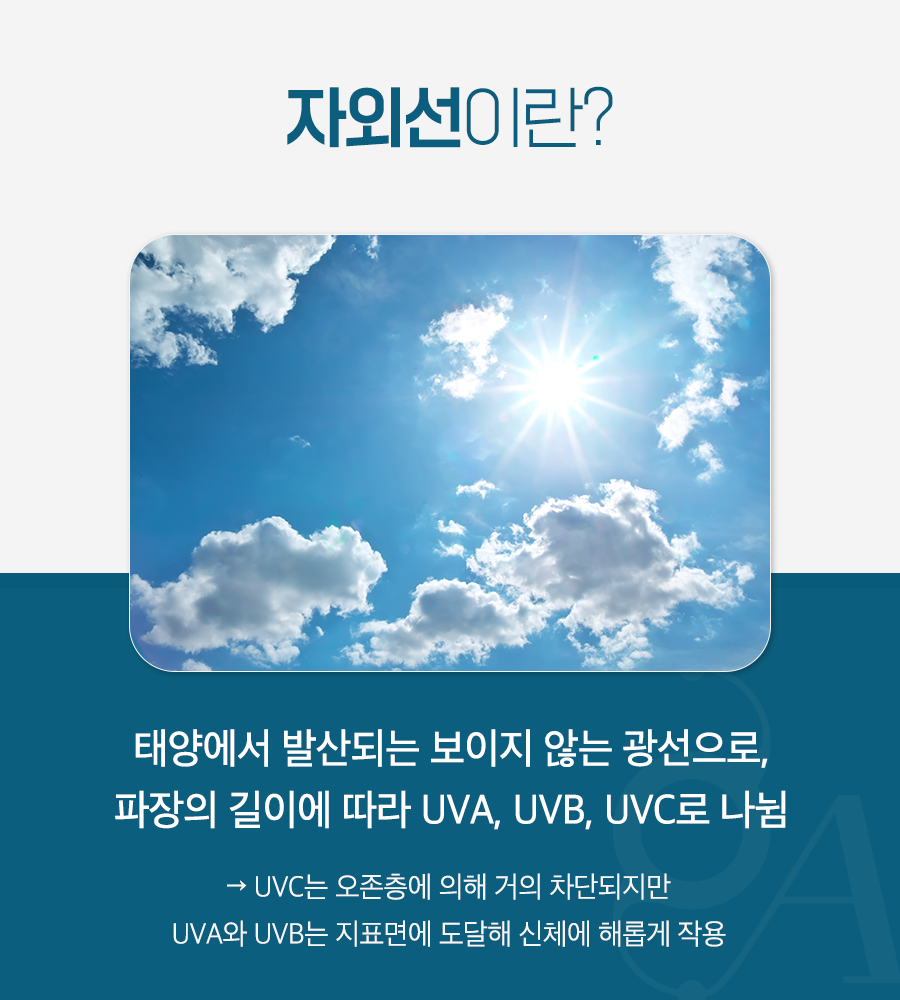 자외선이란?

태양에서 발산되는 보이지 않는 광선으로,
파장의 길이에 따라 UVA, UVB, UVC로 나뉨

→ UVC는 오존층에 의해 거의 차단되지만
UVA와 UVB는 지표면에 도달해 신체에 해롭게 작용